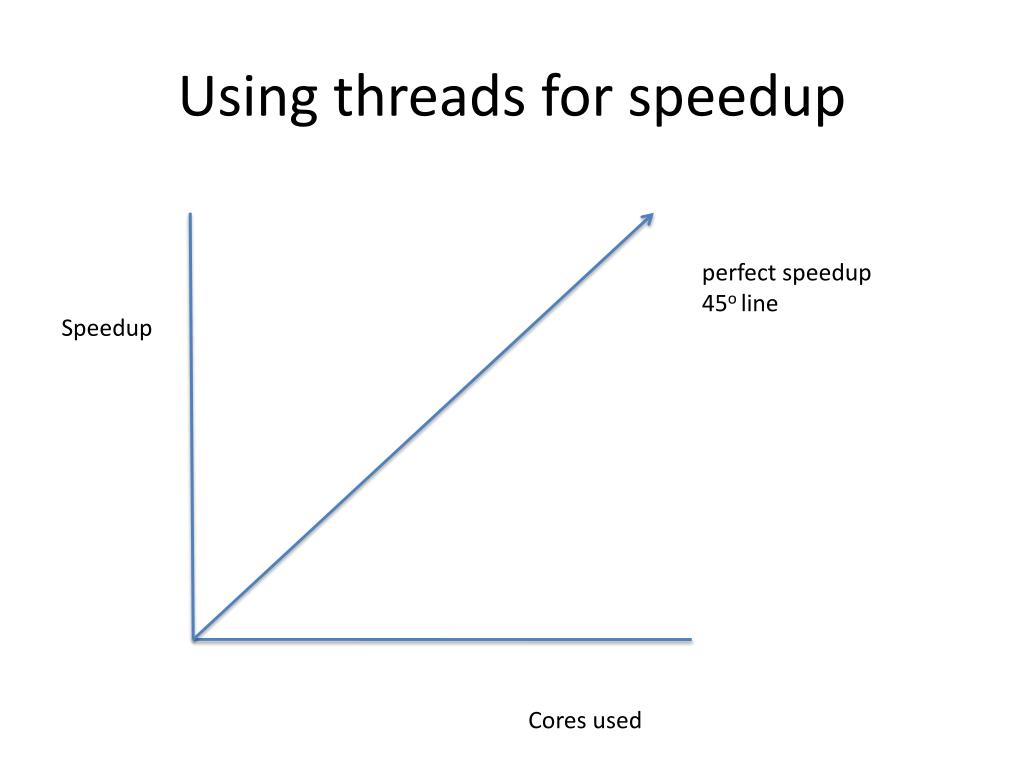 Using threads for speedup

perfect speedup
$45^o$ line

Speedup

Cores used